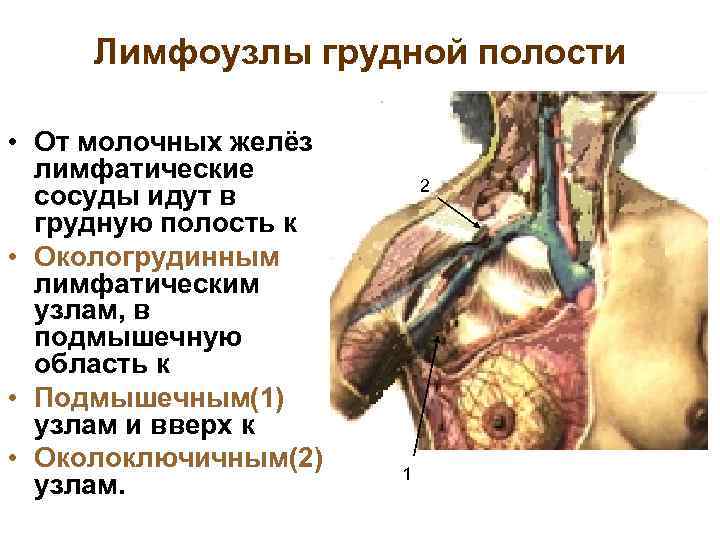 Лимфоузлы грудной полости

• От молочных желёз лимфатические сосуды идут в грудную полость к
• Окологрудинным лимфатическим узлам, в подмышечную область к
• Подмышечным(1) узлам и вверх к
• Околоключичным(2) узлам.

2

1